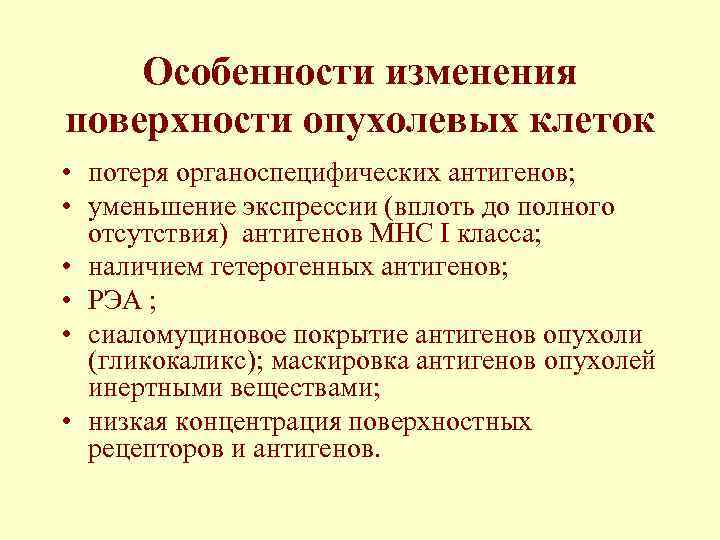 Особенности изменения поверхности опухолевых клеток

• потеря органоспецифических антигенов;
• уменьшение экспрессии (вплоть до полного отсутствия) антигенов МНС I класса;
• наличием гетерогенных антигенов;
• РЭА ;
• сиаломуциновое покрытие антигенов опухоли (гликокаликс); маскировка антигенов опухолей инертными веществами;
• низкая концентрация поверхностных рецепторов и антигенов.